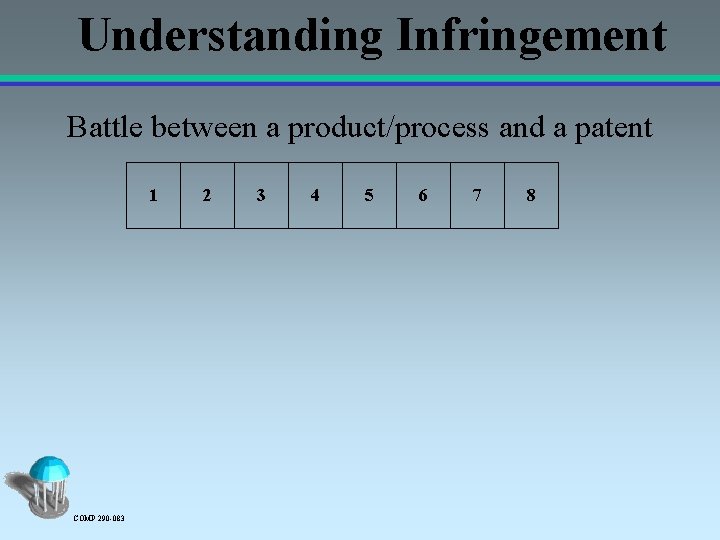 Understanding Infringement

Battle between a product/process and a patent

| 1 | 2 | 3 | 4 | 5 | 6 | 7 | 8 |
|---|---|---|---|---|---|---|---|

COMP 290-083